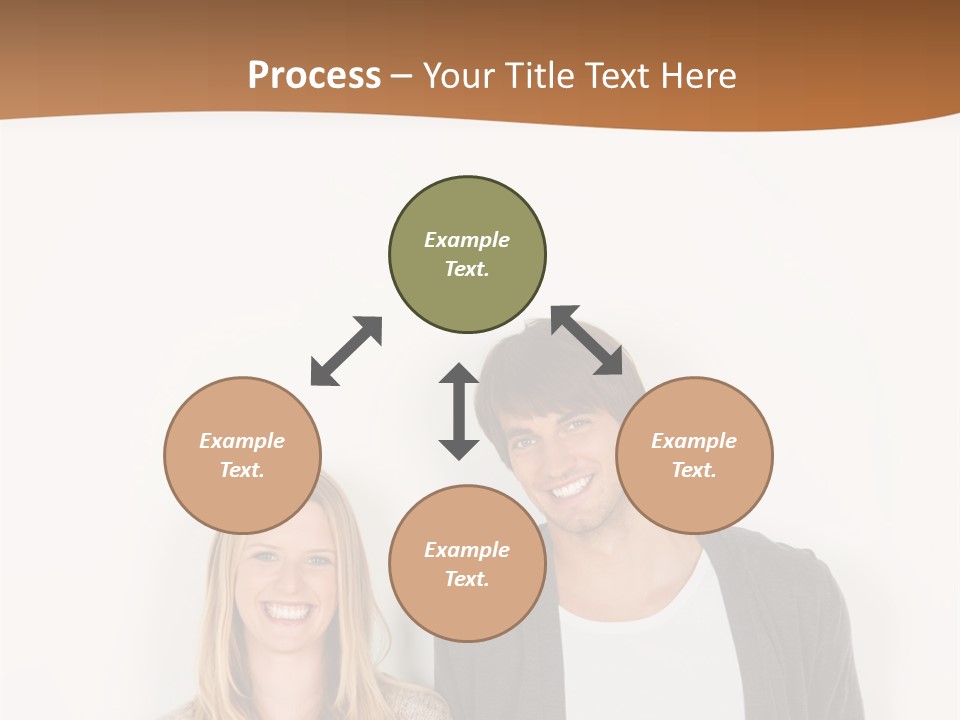 Process – Your Title Text Here

Example Text.

Example Text.

Example Text.

Example Text.